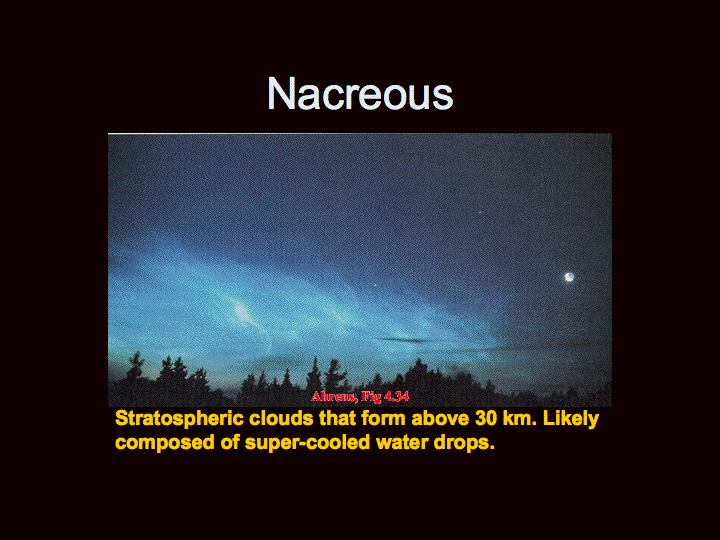 Nacreous

Ahrens, Fig 4.34

Stratospheric clouds that form above 30 km. Likely composed of super-cooled water drops.